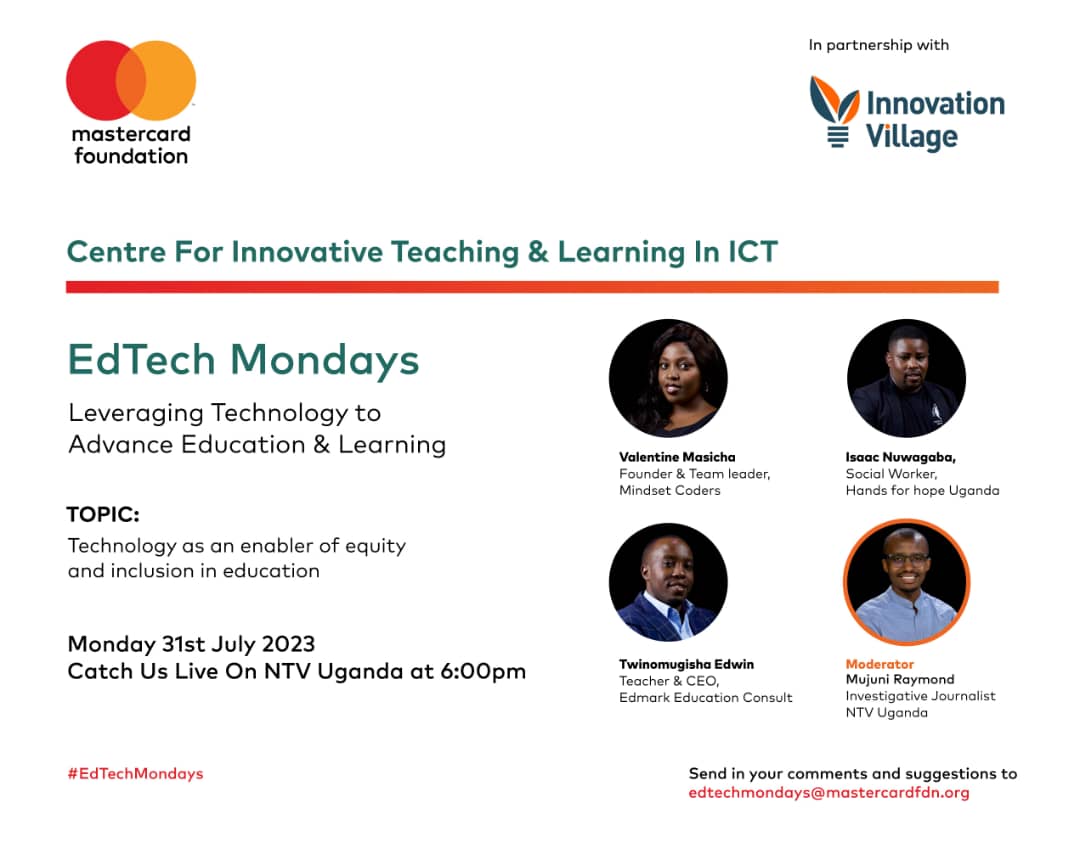 mastercard foundation

In partnership with

Innovation Village

Centre For Innovative Teaching & Learning In ICT

EdTech Mondays

Leveraging Technology to Advance Education & Learning

TOPIC:
Technology as an enabler of equity and inclusion in education

Monday 31st July 2023
Catch Us Live On NTV Uganda at 6:00pm

Valentine Masicha
Founder & Team leader,
Mindset Coders

Isaac Nuwagaba,
Social Worker,
Hands for hope Uganda

Twinomugisha Edwin
Teacher & CEO,
Edmark Education Consult

Moderator
Mujuni Raymond
Investigative Journalist
NTV Uganda

#EdTechMondays

Send in your comments and suggestions to
edtechmondays@mastercardfdn.org